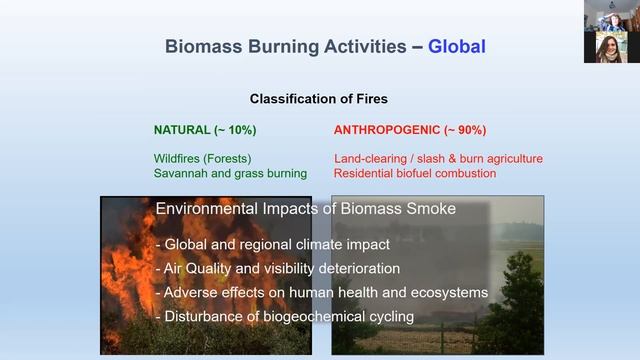 Biomass Burning Activities – Global

Classification of Fires

NATURAL (~ 10%)

Wildfires (Forests)
Savannah and grass burning

ANTHROPOGENIC (~ 90%)

Land-clearing / slash & burn agriculture
Residential biofuel combustion

Environmental Impacts of Biomass Smoke

- Global and regional climate impact
- Air Quality and visibility deterioration
- Adverse effects on human health and ecosystems
- Disturbance of biogeochemical cycling